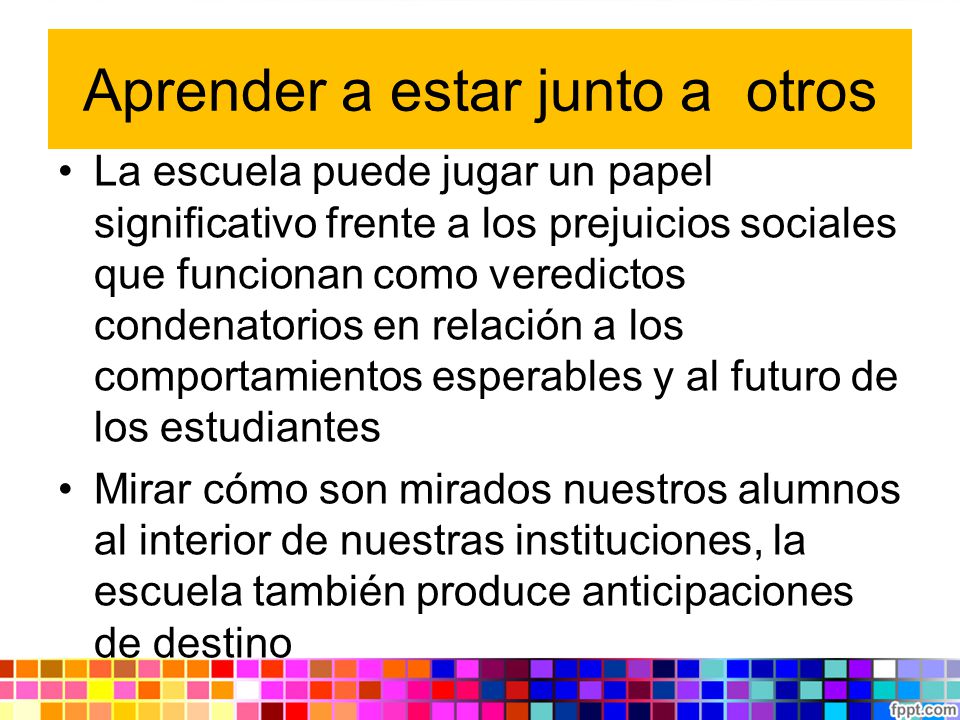 Aprender a estar junto a  otros

• La escuela puede jugar un papel significativo frente a los prejuicios sociales que funcionan como veredictos condenatorios en relación a los comportamientos esperables y al futuro de los estudiantes

• Mirar cómo son mirados nuestros alumnos al interior de nuestras instituciones, la escuela también produce anticipaciones de destino

fppt.com